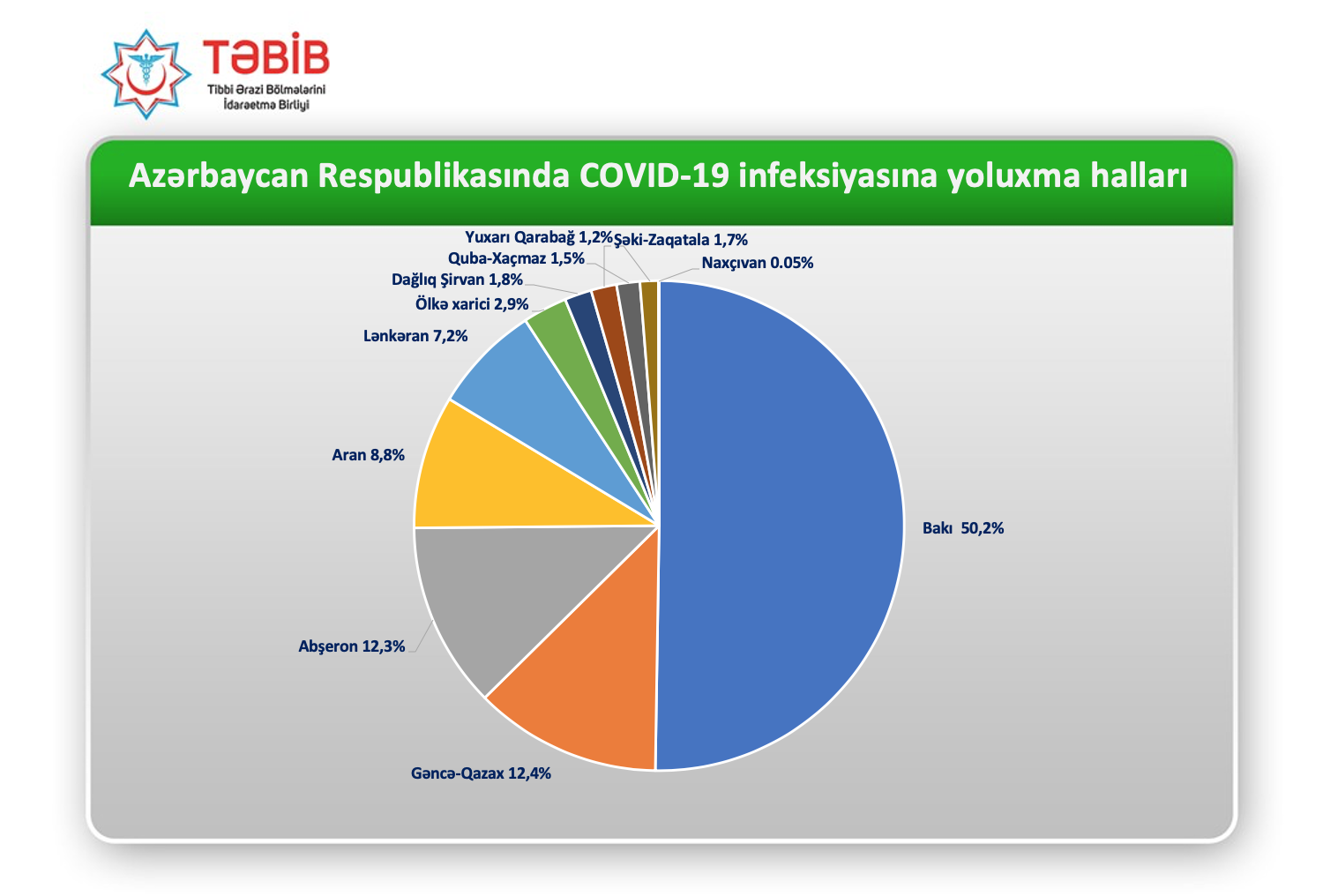 TƏBİB
Tibbi Ərazi Bölmələrini İdarəetmə Birliyi

Azərbaycan Respublikasında COVID-19 infeksiyasına yoluxma halları

Yuxarı Qarabağ 1,2%
Şəki-Zaqatala 1,7%
Quba-Xaçmaz 1,5%
Naxçıvan 0.05%
Dağlıq Şirvan 1,8%
Ölkə xarici 2,9%
Lənkəran 7,2%
Aran 8,8%
Bakı 50,2%
Abşeron 12,3%
Gəncə-Qazax 12,4%